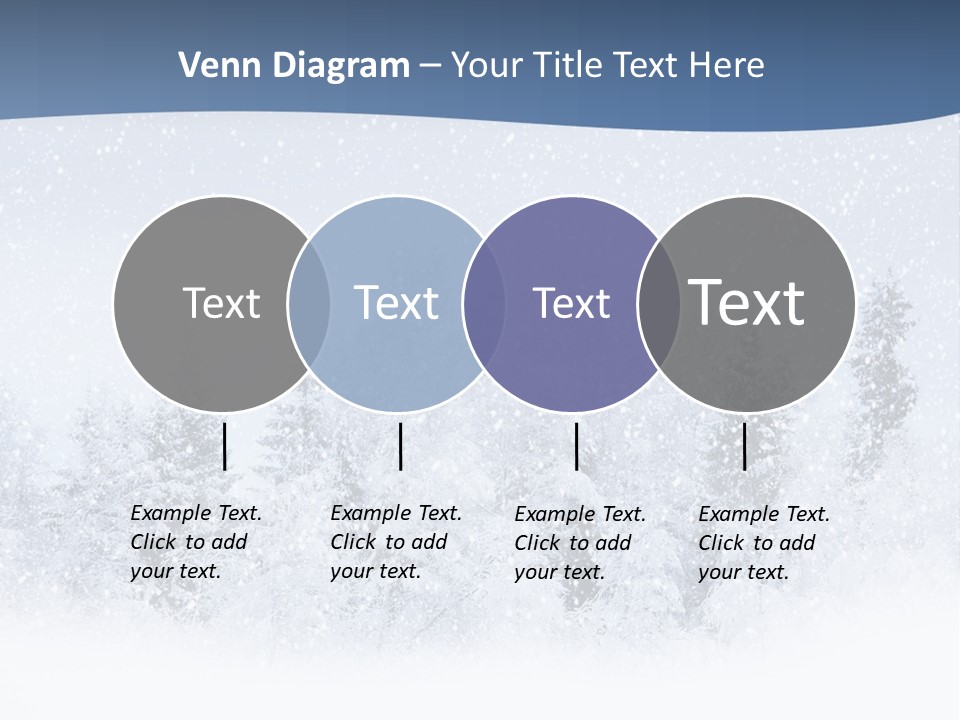 Venn Diagram – Your Title Text Here

Text

Text

Text

Text

Example Text. Click to add your text.

Example Text. Click to add your text.

Example Text. Click to add your text.

Example Text. Click to add your text.